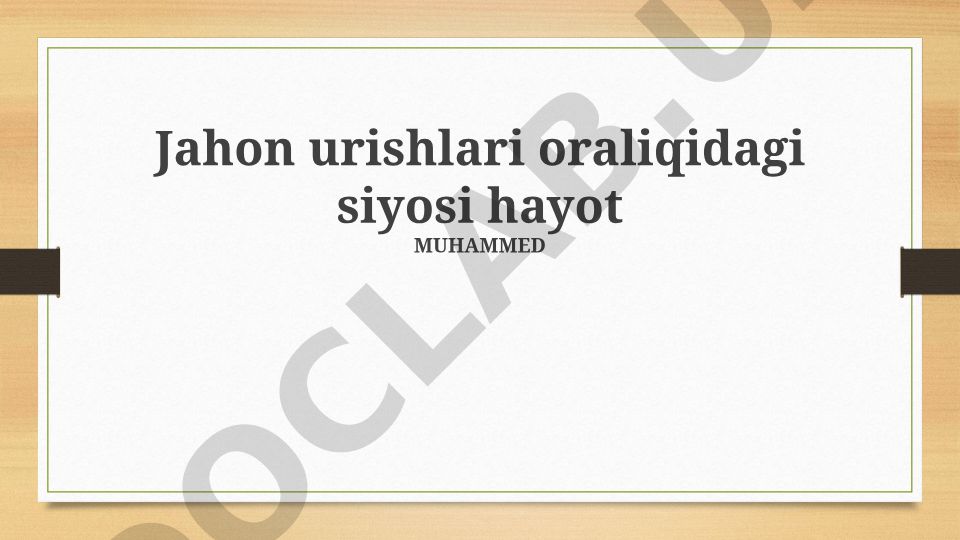 Jahon urishlari oraliqidagi siyosi hayot
MUHAMMED

OCLAB.U